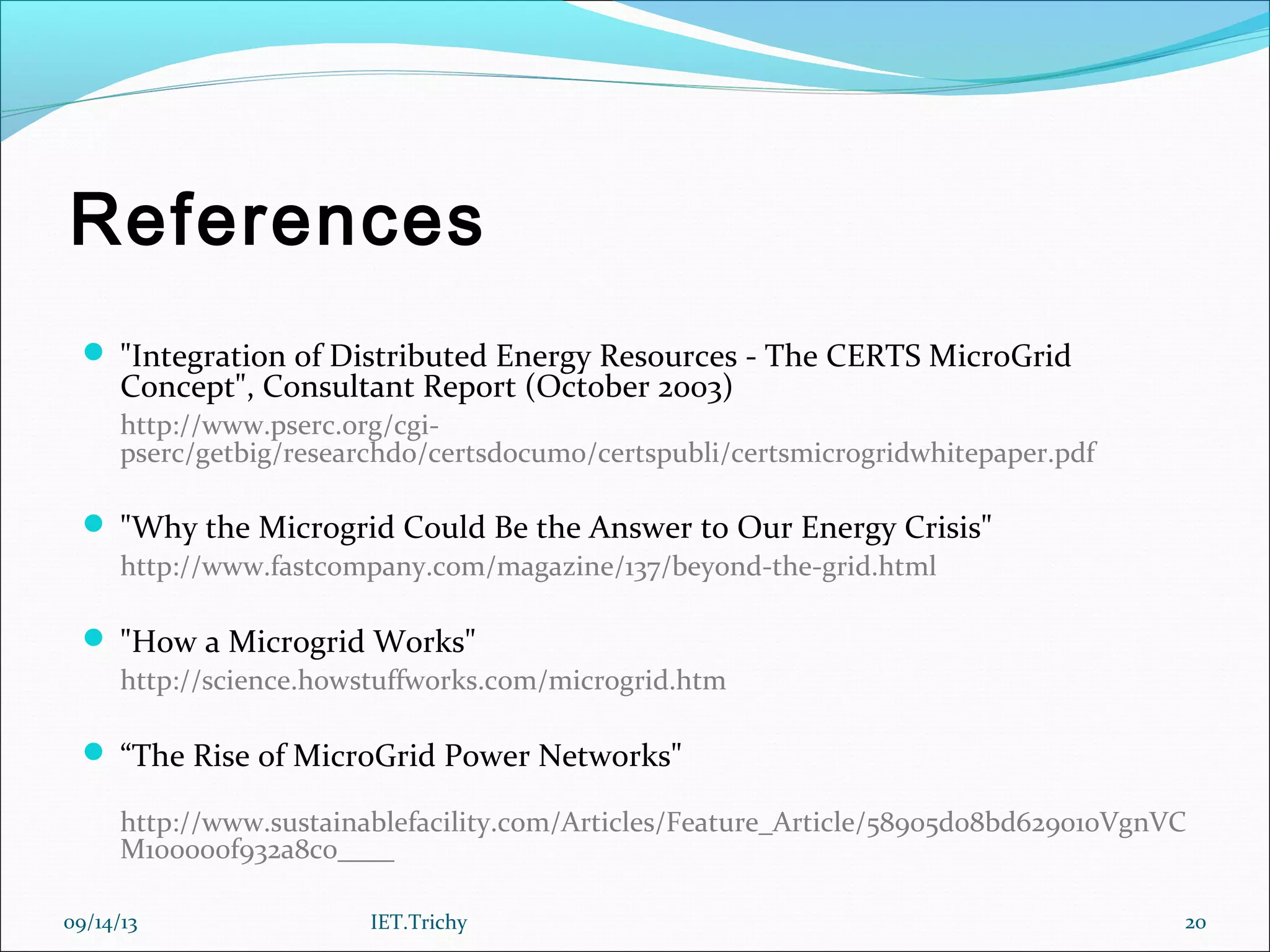 References

"Integration of Distributed Energy Resources - The CERTS MicroGrid Concept", Consultant Report (October 2003)

http://www.pserc.org/cgi-pserc/getbig/researchdo/certsdocumo/certspubli/certsmicrogridwhitepaper.pdf

"Why the Microgrid Could Be the Answer to Our Energy Crisis"

http://www.fastcompany.com/magazine/137/beyond-the-grid.html

"How a Microgrid Works"

http://science.howstuffworks.com/microgrid.htm

“The Rise of MicroGrid Power Networks"

http://www.sustainablefacility.com/Articles/Feature_Article/58905d08bd629010VgnVCM100000f932a8c0____

09/14/13 IET.Trichy 20